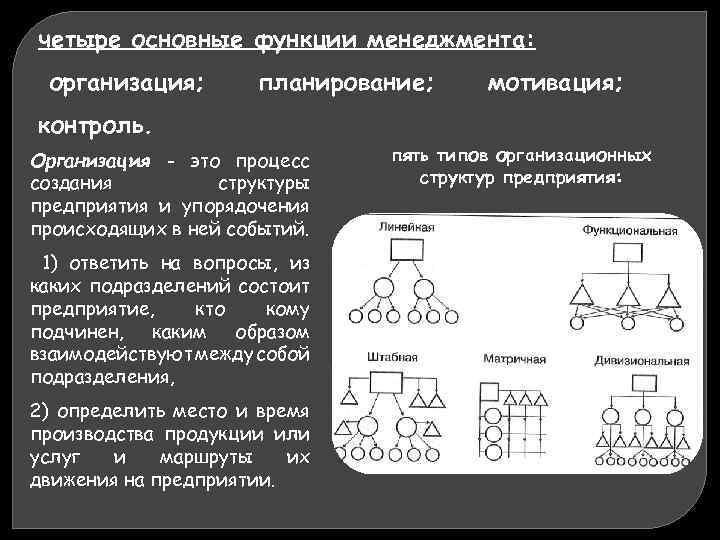 четыре основные функции менеджмента:

организация; планирование; мотивация;

контроль.

Организация - это процесс создания структуры предприятия и упорядочения происходящих в ней событий.

1) ответить на вопросы, из каких подразделений состоит предприятие, кто кому подчинен, каким образом взаимодействуют между собой подразделения,

2) определить место и время производства продукции или услуг и маршруты их движения на предприятии.

пять типов организационных структур предприятия:

Линейная

Функциональная

Штабная

Матричная

Дивизиональная